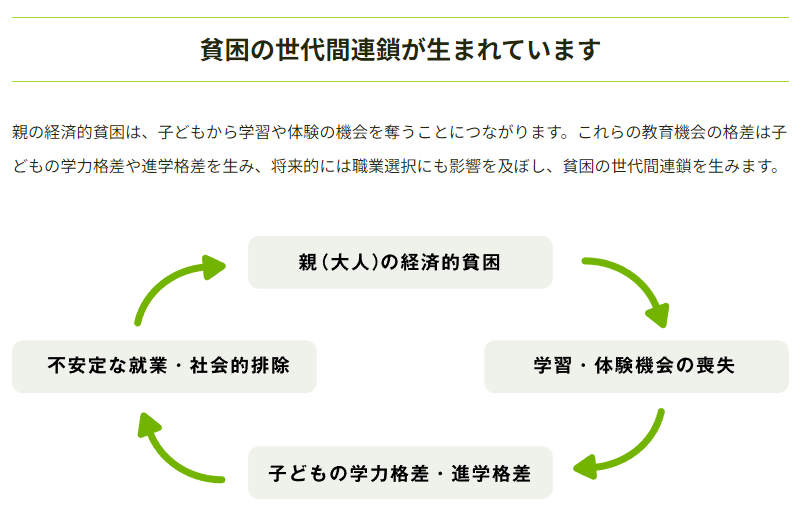 貧困の世代間連鎖が生まれています

親の経済的貧困は、子どもから学習や体験の機会を奪うことにつながります。これらの教育機会の格差は子どもの学力格差や進学格差を生み、将来的には職業選択にも影響を及ぼし、貧困の世代間連鎖を生みます。

親（大人）の経済的貧困

学習・体験機会の喪失

子どもの学力格差・進学格差

不安定な就業・社会的排除